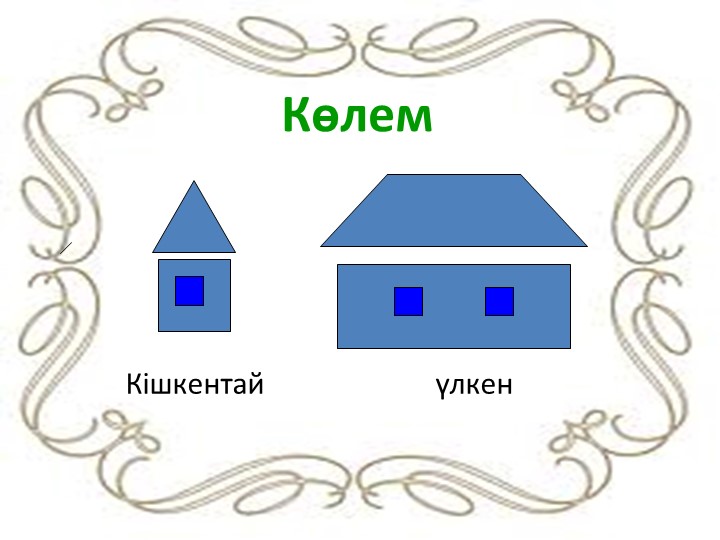 Көлем

Кішкентай

үлкен